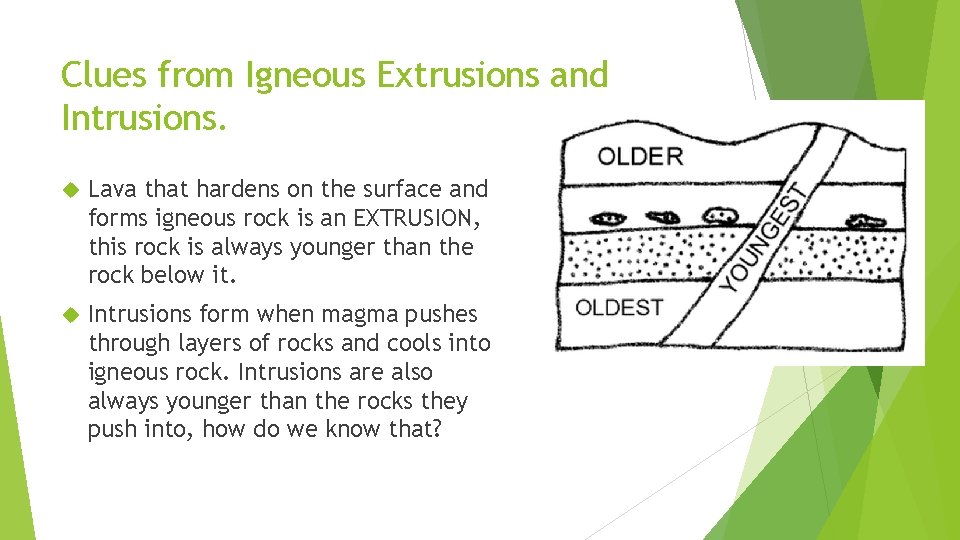 Clues from Igneous Extrusions and Intrusions.

Lava that hardens on the surface and forms igneous rock is an EXTRUSION, this rock is always younger than the rock below it.

Intrusions form when magma pushes through layers of rocks and cools into igneous rock. Intrusions are also always younger than the rocks they push into, how do we know that?

OLDER

YOUNGEST

OLDEST